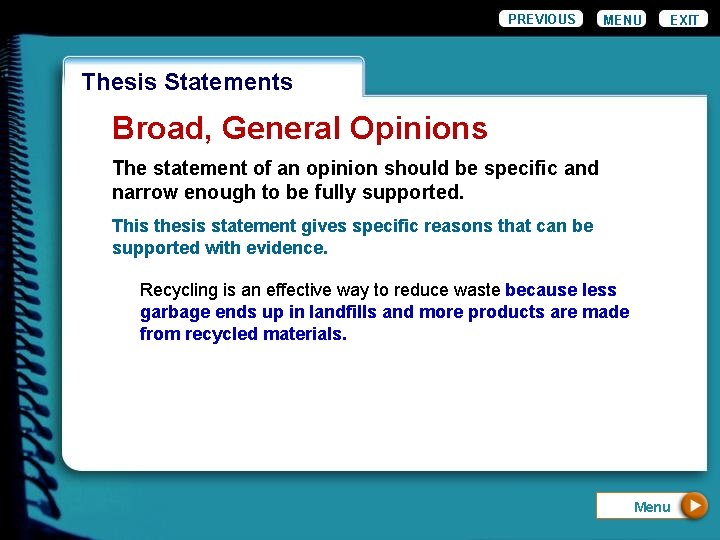 PREVIOUS MENU EXIT

Thesis Statements

Broad, General Opinions

The statement of an opinion should be specific and narrow enough to be fully supported.

This thesis statement gives specific reasons that can be supported with evidence.

Recycling is an effective way to reduce waste because less garbage ends up in landfills and more products are made from recycled materials.

Menu